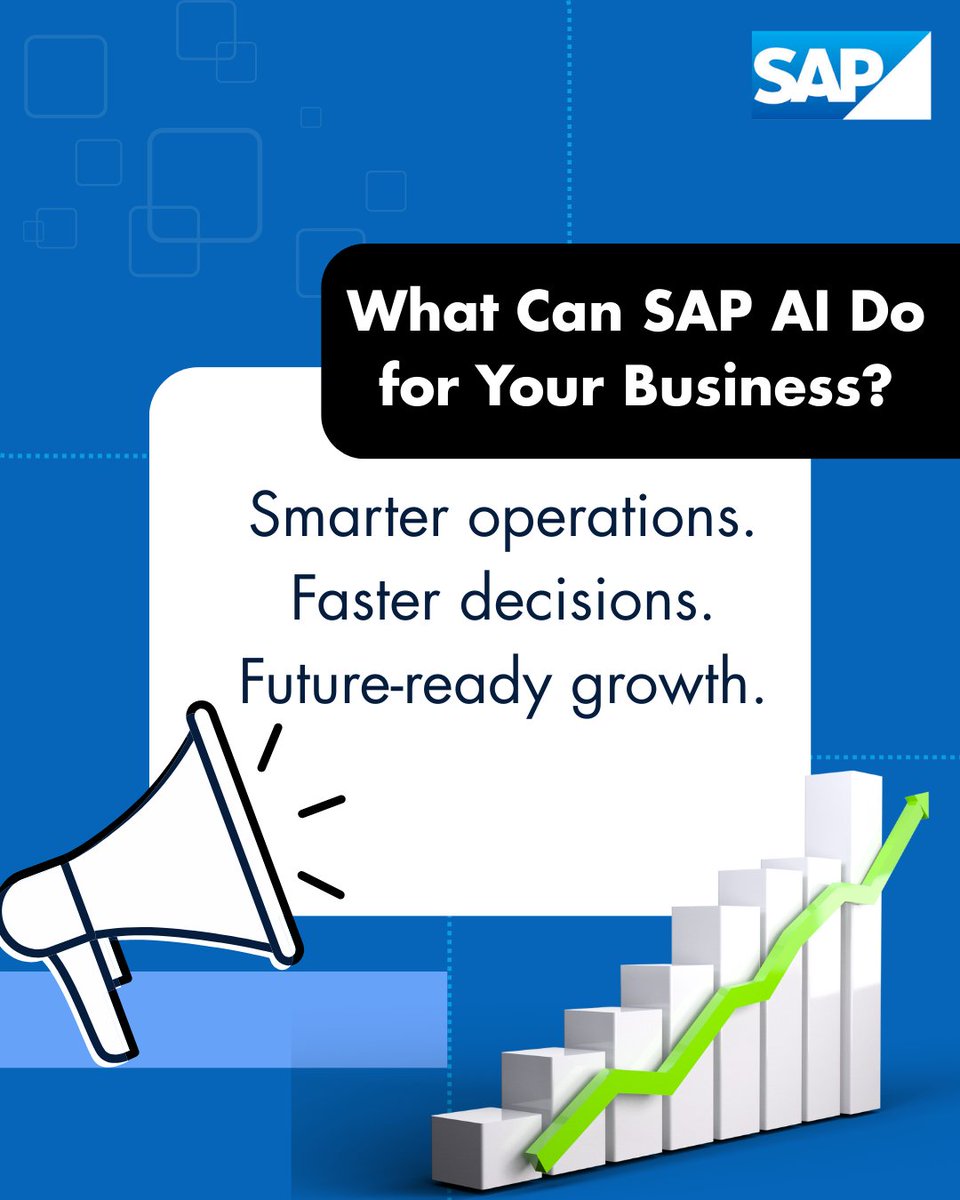 SAP

What Can SAP AI Do for Your Business?

Smarter operations.
Faster decisions.
Future-ready growth.